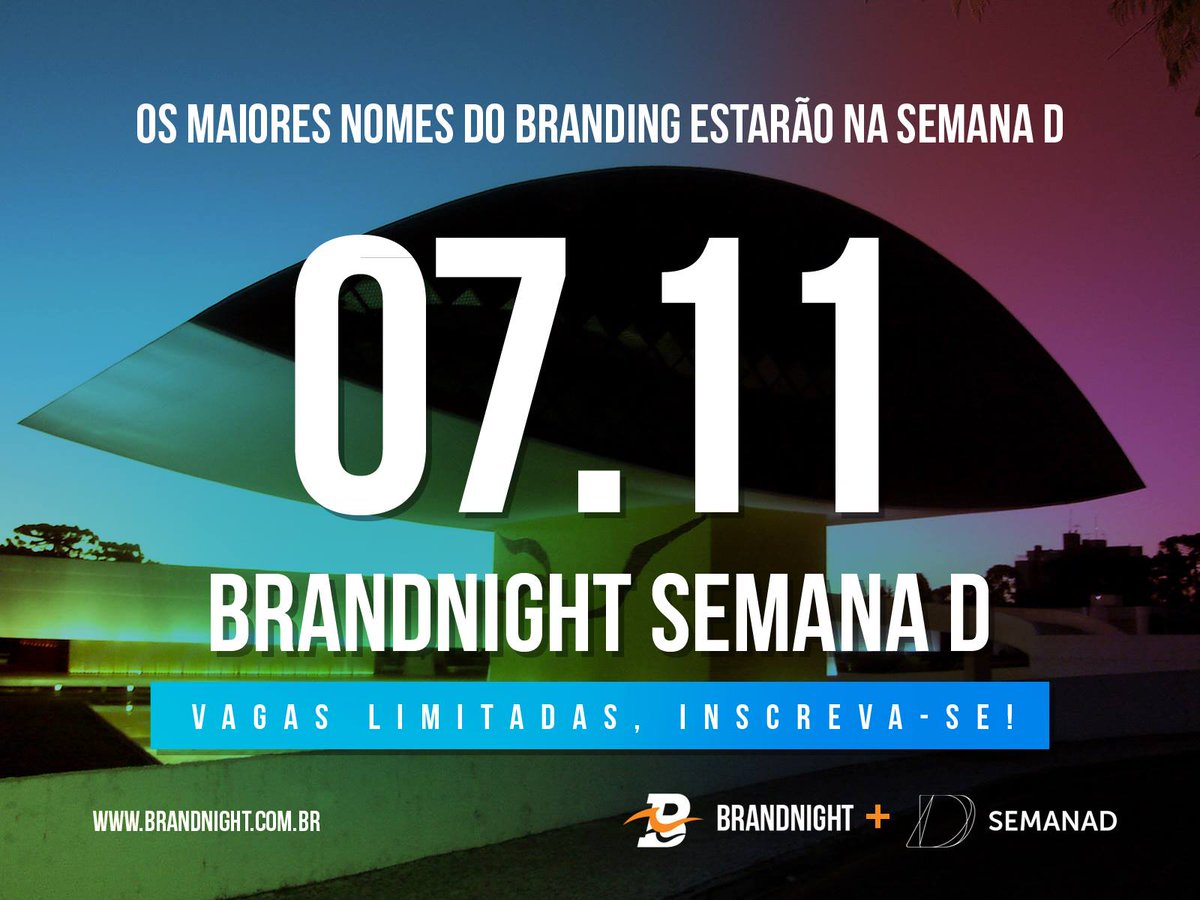 OS MAIORES NOMES DO BRANDING ESTARÃO NA SEMANA D

07.11

BRANDNIGHT SEMANA D

VAGAS LIMITADAS, INSCREVA-SE!

WWW.BRANDNIGHT.COM.BR

BRANDNIGHT + SEMANAD